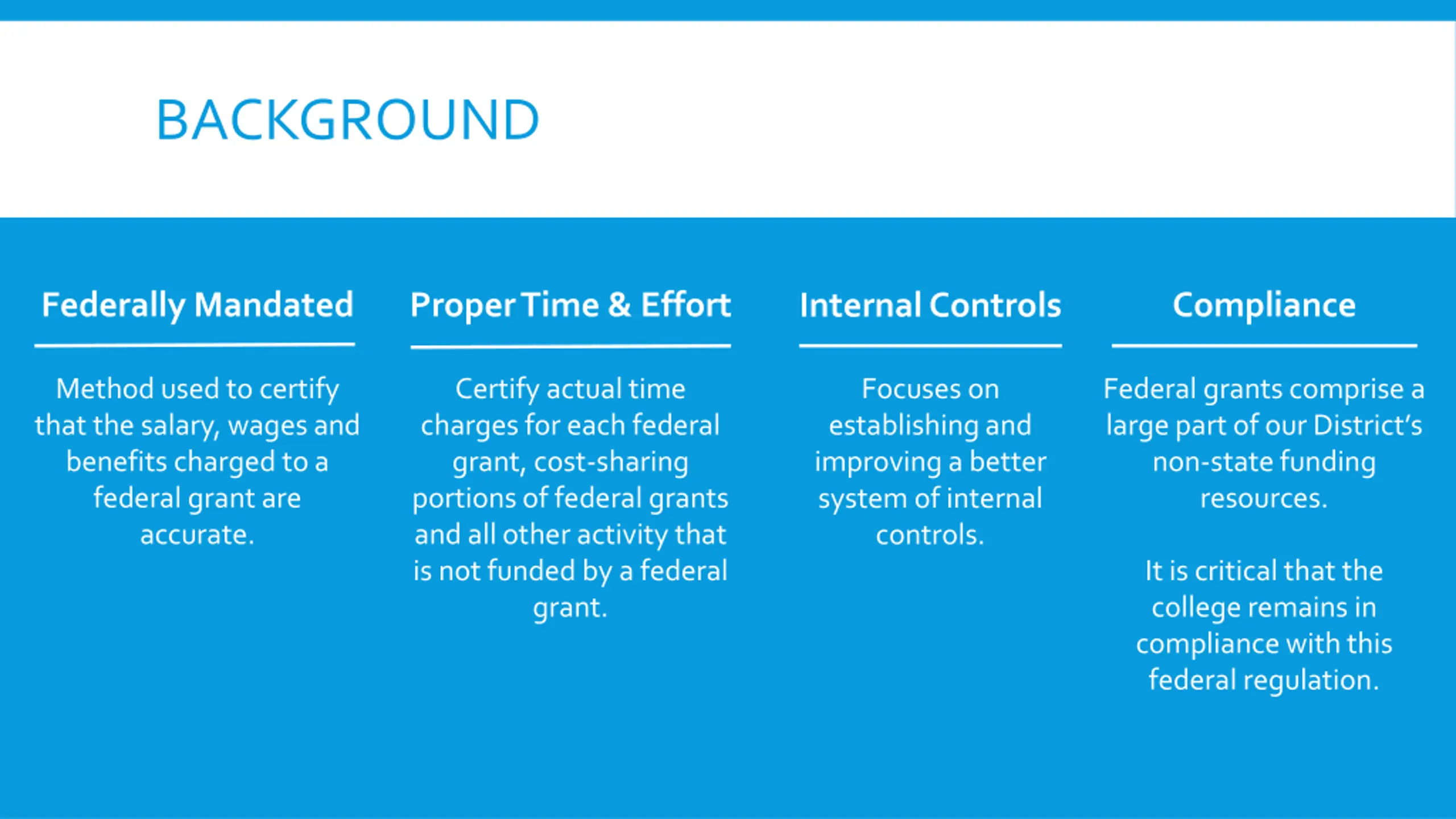 BACKGROUND

Federally Mandated

Method used to certify that the salary, wages and benefits charged to a federal grant are accurate.

Proper Time & Effort

Certify actual time charges for each federal grant, cost-sharing portions of federal grants and all other activity that is not funded by a federal grant.

Internal Controls

Focuses on establishing and improving a better system of internal controls.

Compliance

Federal grants comprise a large part of our District's non-state funding resources.

It is critical that the college remains in compliance with this federal regulation.